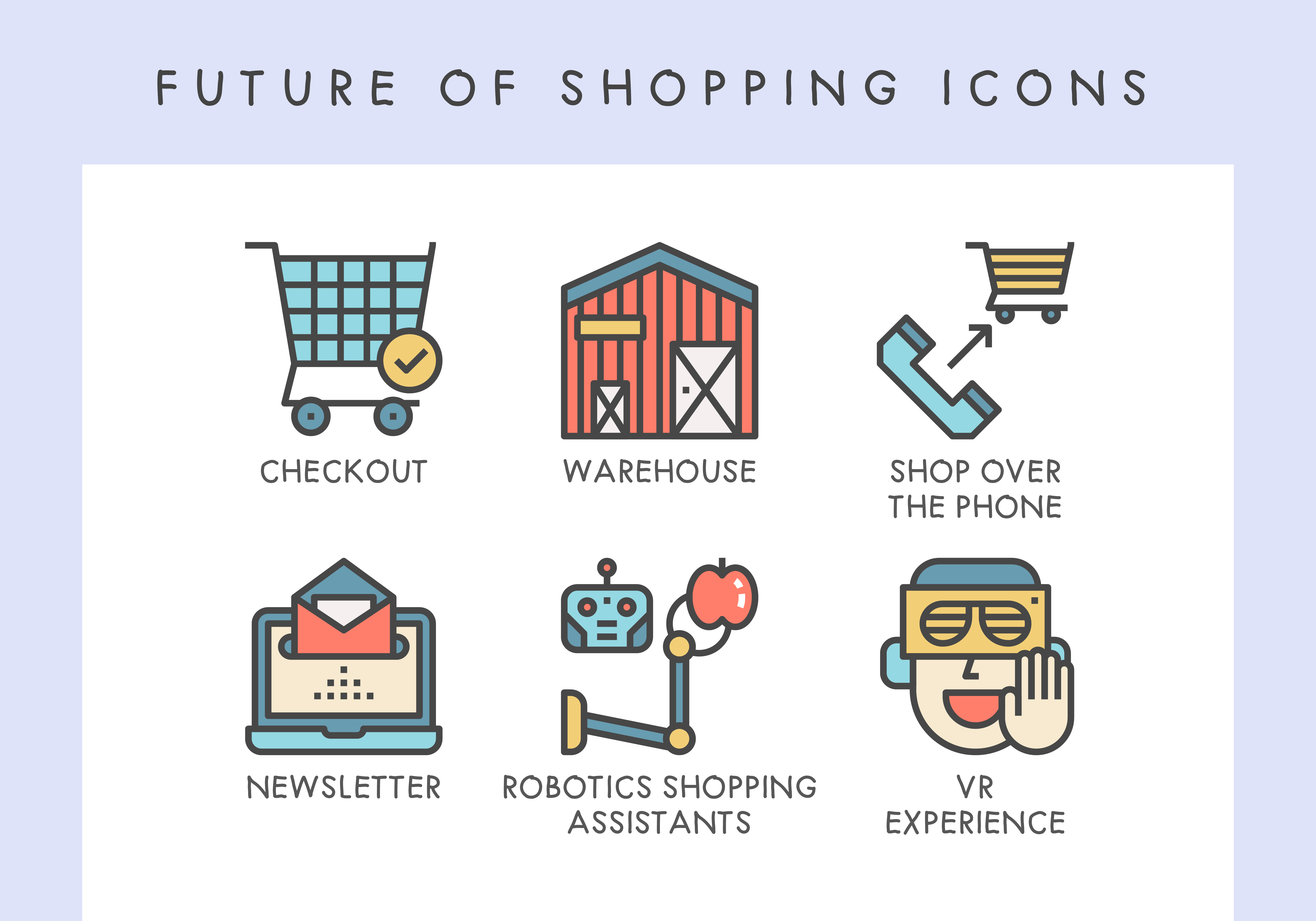 FUTURE OF SHOPPING ICONS

CHECKOUT

WAREHOUSE

SHOP OVER THE PHONE

NEWSLETTER

ROBOTICS SHOPPING ASSISTANTS

VR EXPERIENCE